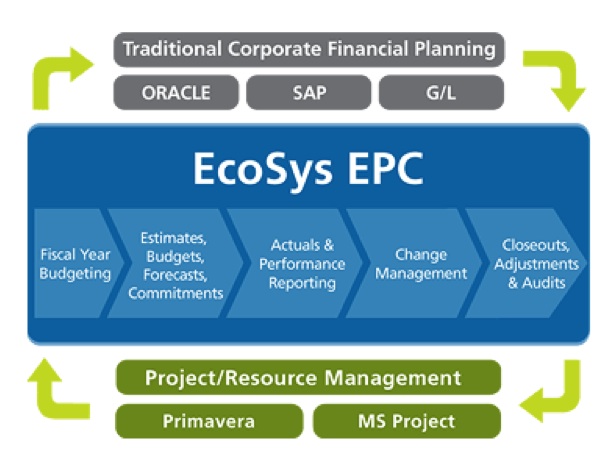 Traditional Corporate Financial Planning

ORACLE

SAP

G/L

EcoSys EPC

Fiscal Year Budgeting

Estimates, Budgets, Forecasts, Commitments

Actuals & Performance Reporting

Change Management

Closeouts, Adjustments & Audits

Project/Resource Management

Primavera

MS Project